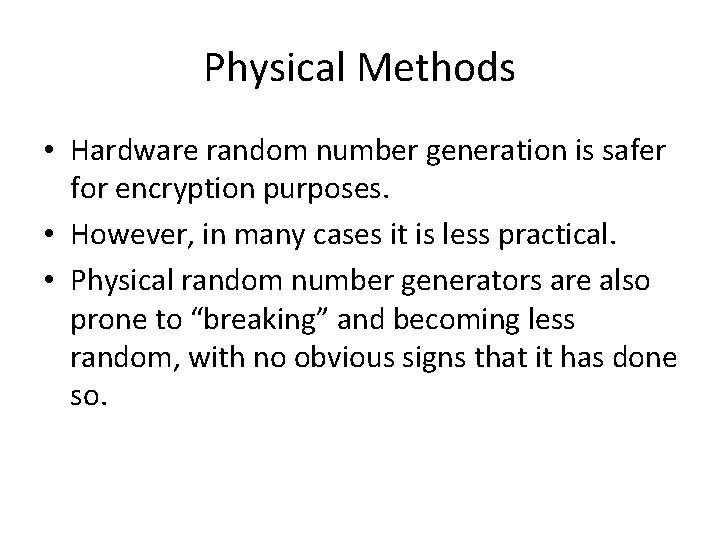 Physical Methods

• Hardware random number generation is safer for encryption purposes.
• However, in many cases it is less practical.
• Physical random number generators are also prone to “breaking” and becoming less random, with no obvious signs that it has done so.